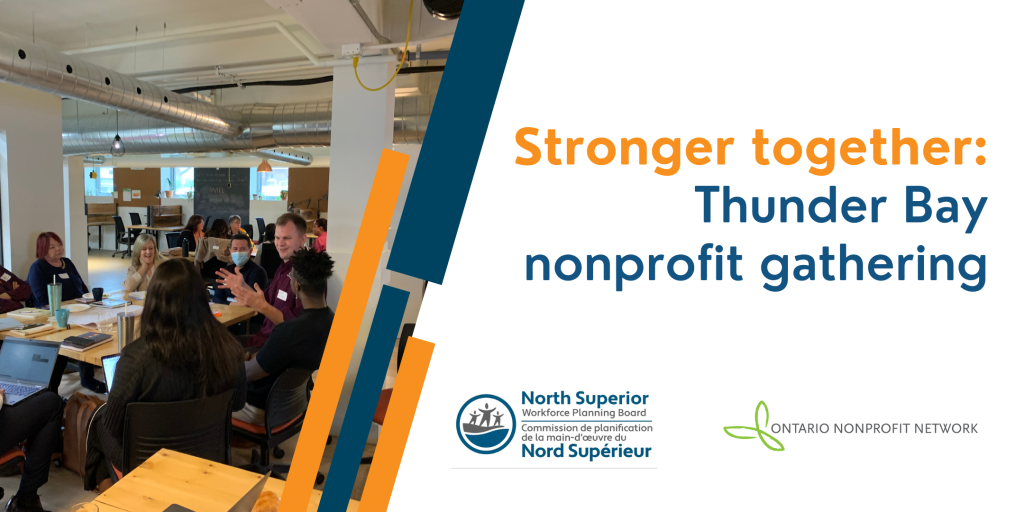 Stronger together: Thunder Bay nonprofit gathering

North Superior
Workforce Planning Board
Commission de planification de la main-d'œuvre du
Nord Supérieur

ONTARIO NONPROFIT NETWORK